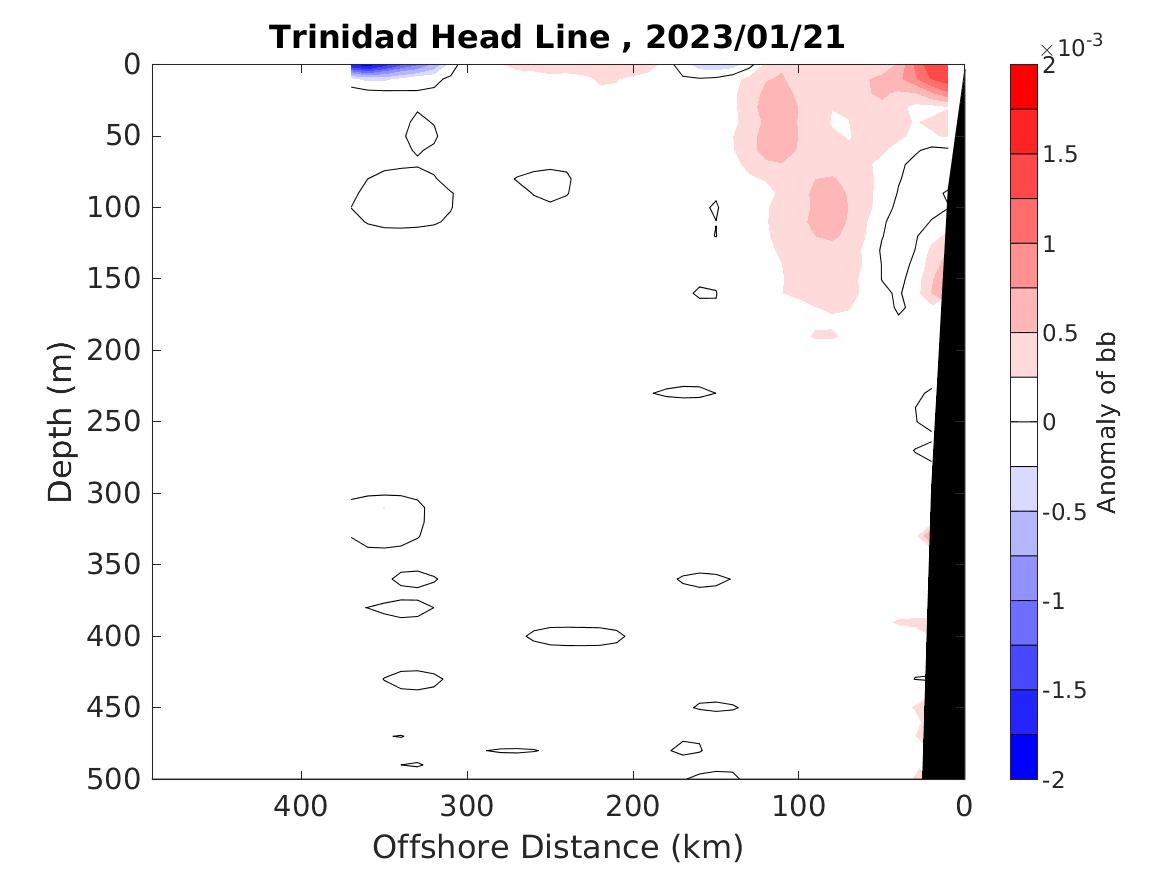 Trinidad Head Line , 2023/01/21

0
50
100
150
200
250
300
350
400
450
500
Depth (m)

400
300
200
100
0
Offshore Distance (km)

$\times 10^{-3}$
2
1.5
1
0.5
0
-0.5
-1
-1.5
-2
Anomaly of bb